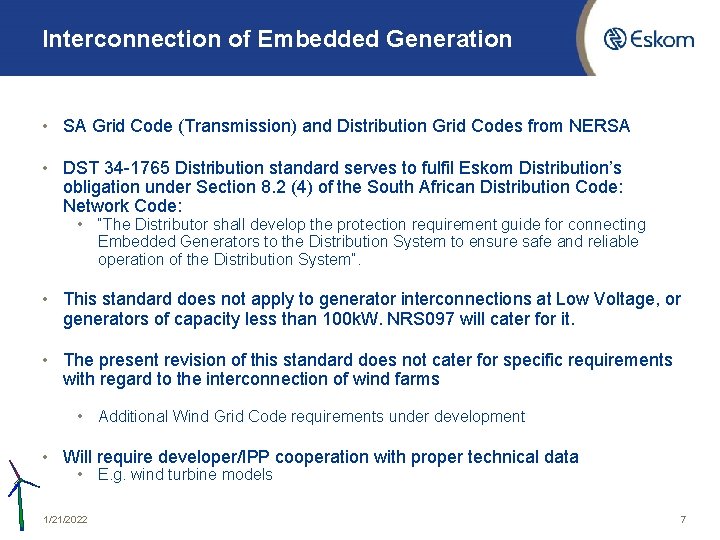 Interconnection of Embedded Generation

Eskom

• SA Grid Code (Transmission) and Distribution Grid Codes from NERSA

• DST 34-1765 Distribution standard serves to fulfil Eskom Distribution's obligation under Section 8.2 (4) of the South African Distribution Code: Network Code:
  • "The Distributor shall develop the protection requirement guide for connecting Embedded Generators to the Distribution System to ensure safe and reliable operation of the Distribution System".

• This standard does not apply to generator interconnections at Low Voltage, or generators of capacity less than 100kW. NRS097 will cater for it.

• The present revision of this standard does not cater for specific requirements with regard to the interconnection of wind farms

  • Additional Wind Grid Code requirements under development

• Will require developer/IPP cooperation with proper technical data
  • E.g. wind turbine models

1/21/2022

7